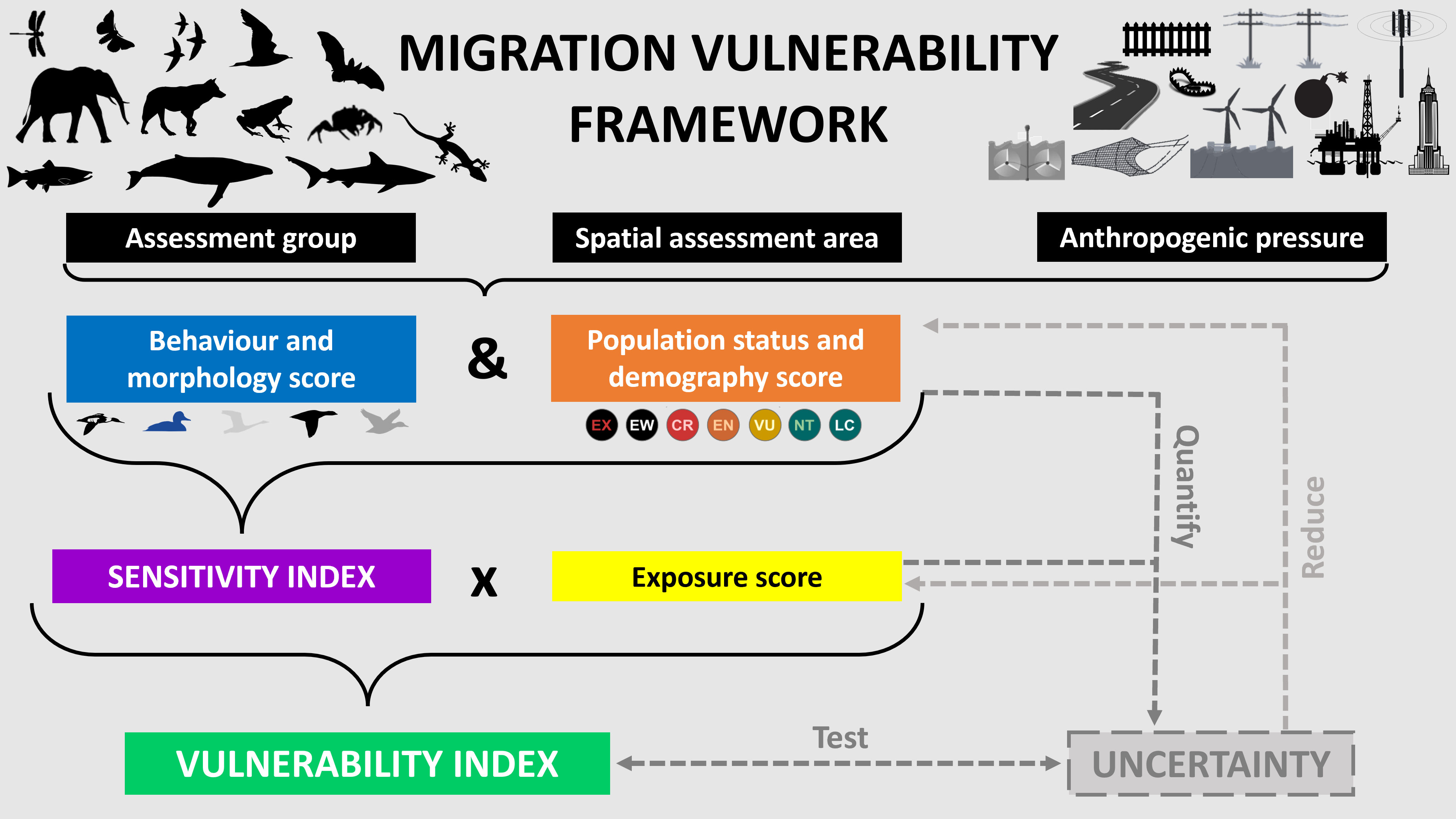 MIGRATION VULNERABILITY FRAMEWORK

Assessment group

Spatial assessment area

Anthropogenic pressure

Behaviour and morphology score

&

Population status and demography score

EX EW CR EN VU NT LC

Quantify

Reduce

SENSITIVITY INDEX

x

Exposure score

VULNERABILITY INDEX

Test

UNCERTAINTY